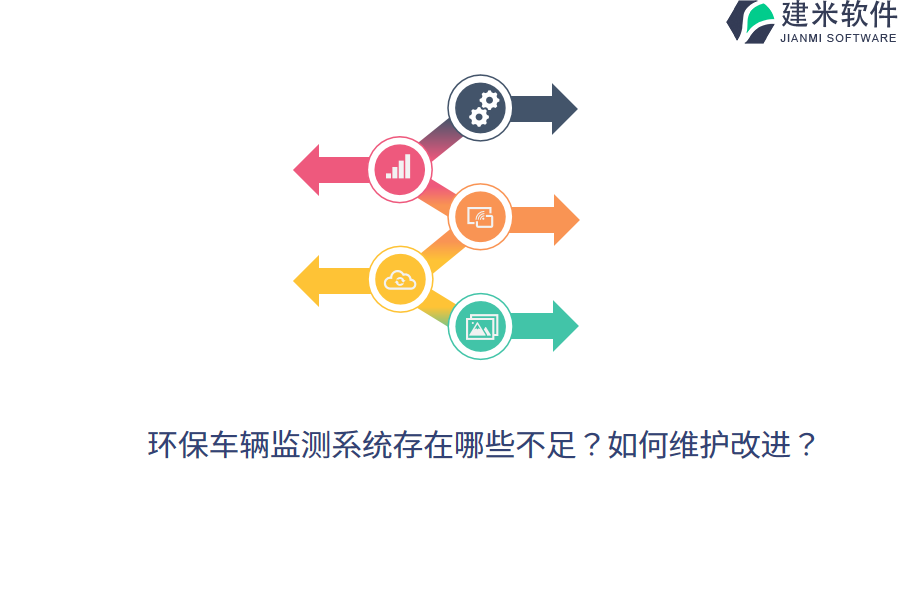 建米软件
JIANMI SOFTWARE

环保车辆监测系统存在哪些不足？如何维护改进？